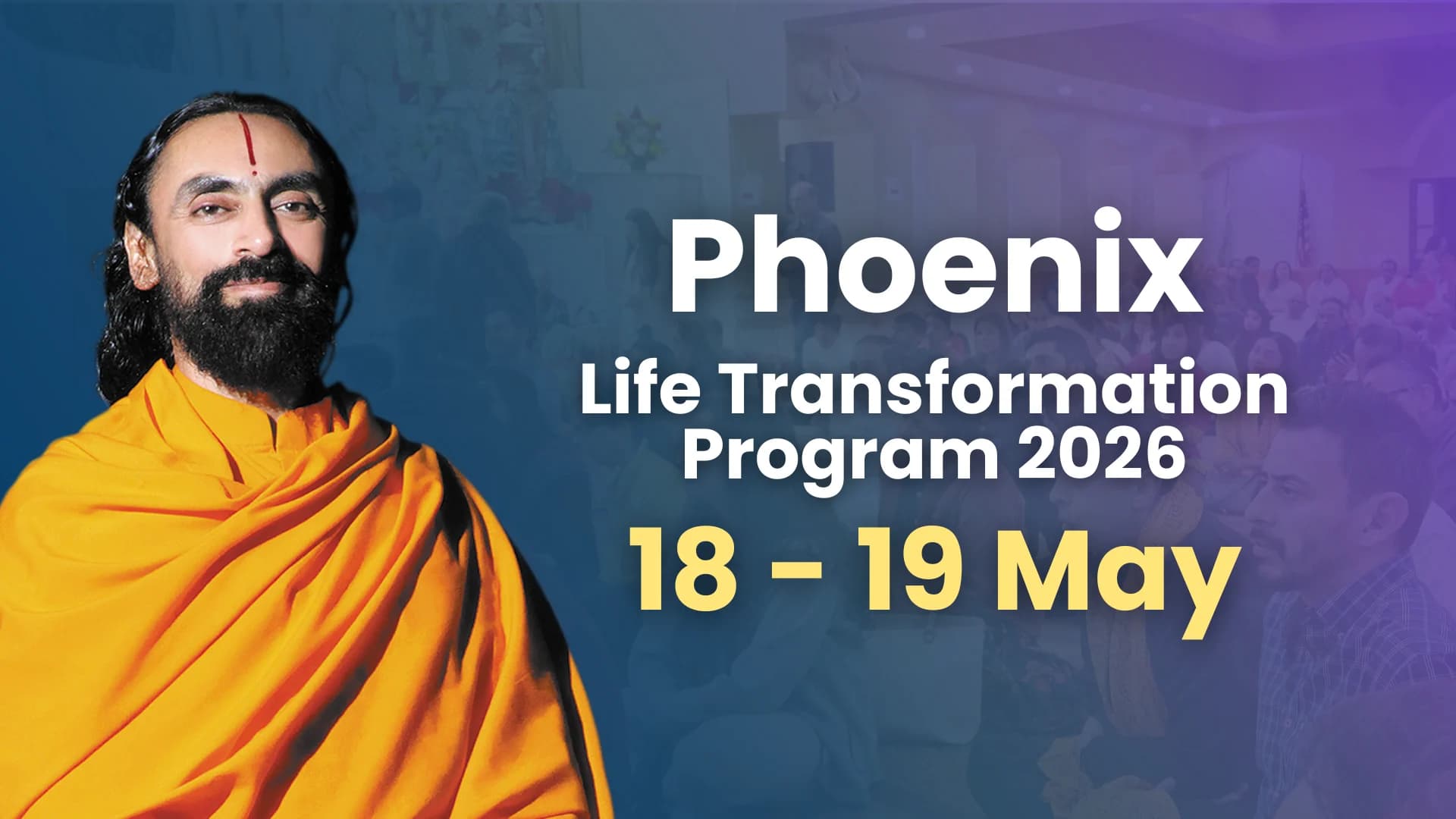 Phoenix

Life Transformation Program 2026

18 - 19 May